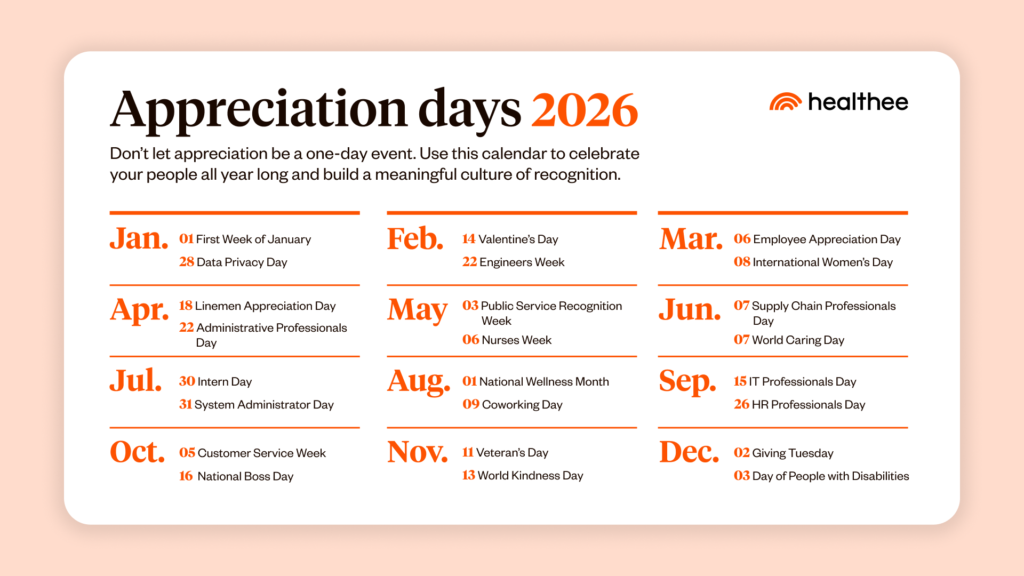 Appreciation days 2026

healthee

Don't let appreciation be a one-day event. Use this calendar to celebrate your people all year long and build a meaningful culture of recognition.

Jan.
01 First Week of January
28 Data Privacy Day

Apr.
18 Linemen Appreciation Day
22 Administrative Professionals Day

Jul.
30 Intern Day
31 System Administrator Day

Oct.
05 Customer Service Week
16 National Boss Day

Feb.
14 Valentine's Day
22 Engineers Week

May
03 Public Service Recognition Week
06 Nurses Week

Aug.
01 National Wellness Month
09 Coworking Day

Nov.
11 Veteran's Day
13 World Kindness Day

Mar.
06 Employee Appreciation Day
08 International Women's Day

Jun.
07 Supply Chain Professionals Day
07 World Caring Day

Sep.
15 IT Professionals Day
26 HR Professionals Day

Dec.
02 Giving Tuesday
03 Day of People with Disabilities